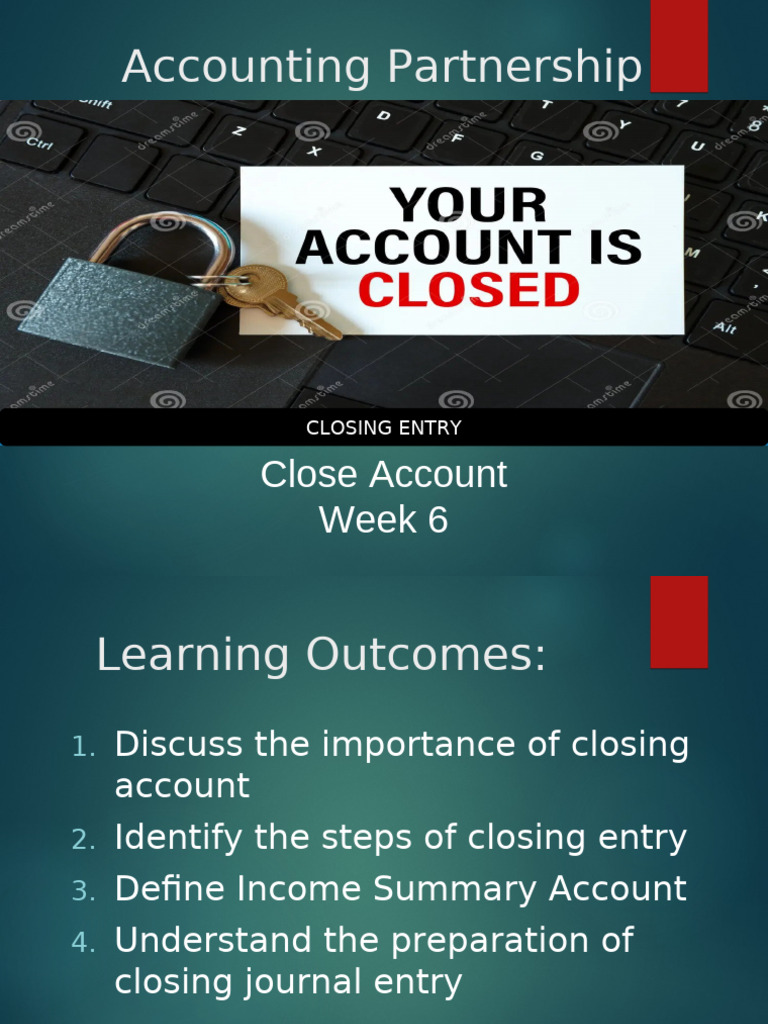 Accounting Partnership

YOUR ACCOUNT IS CLOSED

CLOSING ENTRY

Close Account
Week 6

Learning Outcomes:

1. Discuss the importance of closing account
2. Identify the steps of closing entry
3. Define Income Summary Account
4. Understand the preparation of closing journal entry